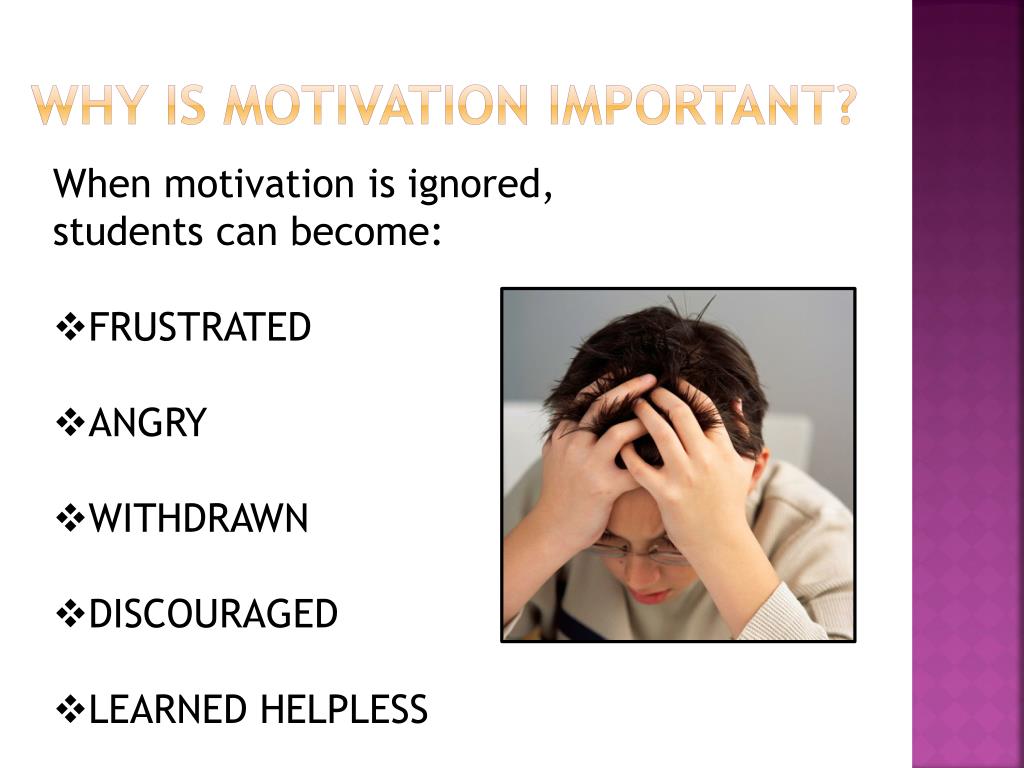 WHY IS MOTIVATION IMPORTANT?

When motivation is ignored, students can become:

❖FRUSTRATED

❖ANGRY

❖WITHDRAWN

❖DISCOURAGED

❖LEARNED HELPLESS